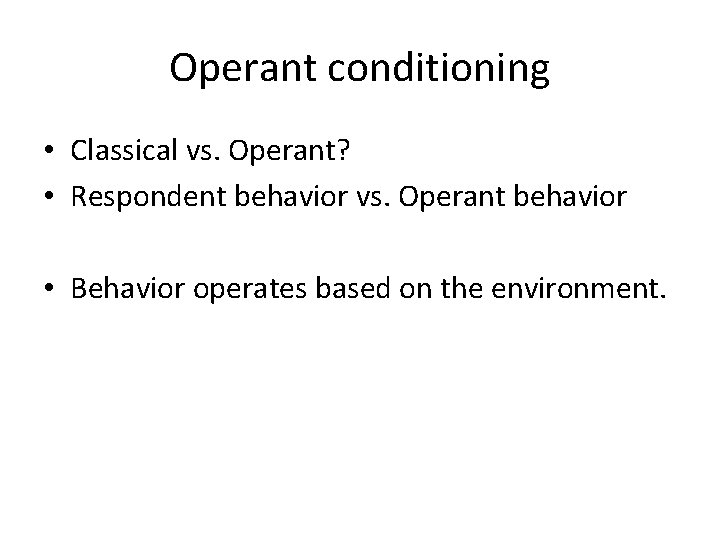 Operant conditioning

• Classical vs. Operant?
• Respondent behavior vs. Operant behavior

• Behavior operates based on the environment.